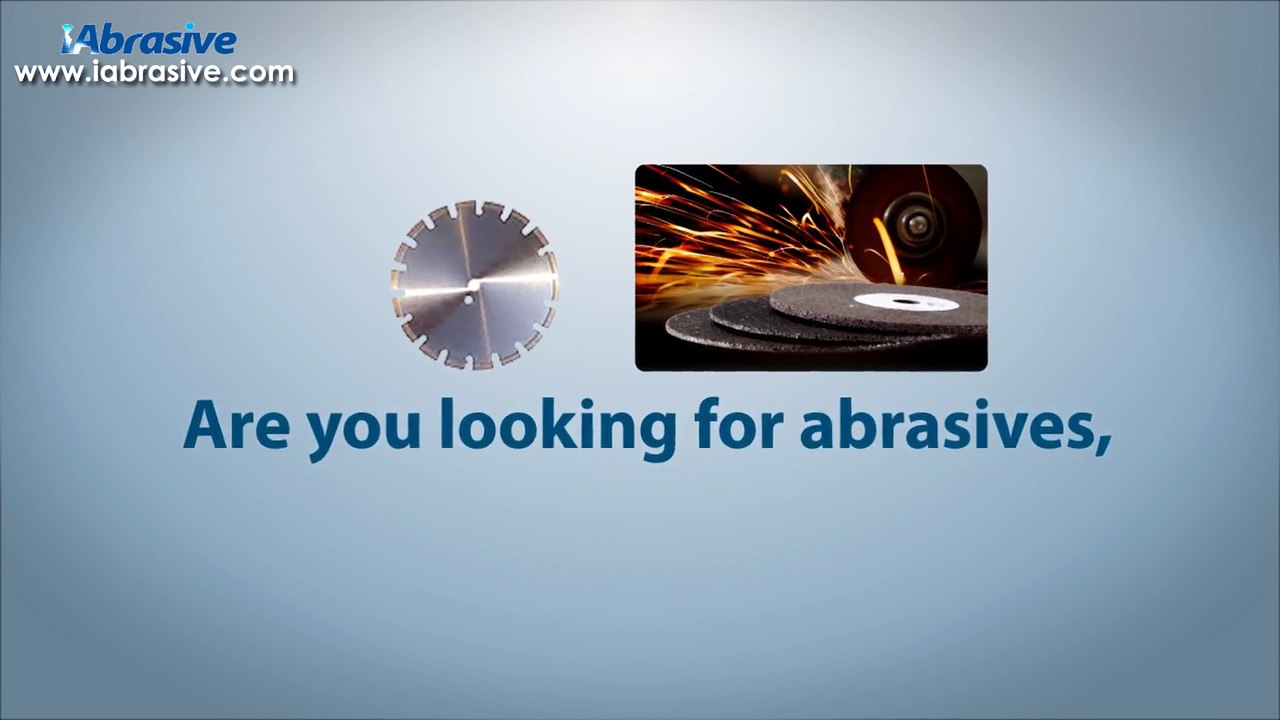 iAbrasive
www.iabrasive.com

Are you looking for abrasives,